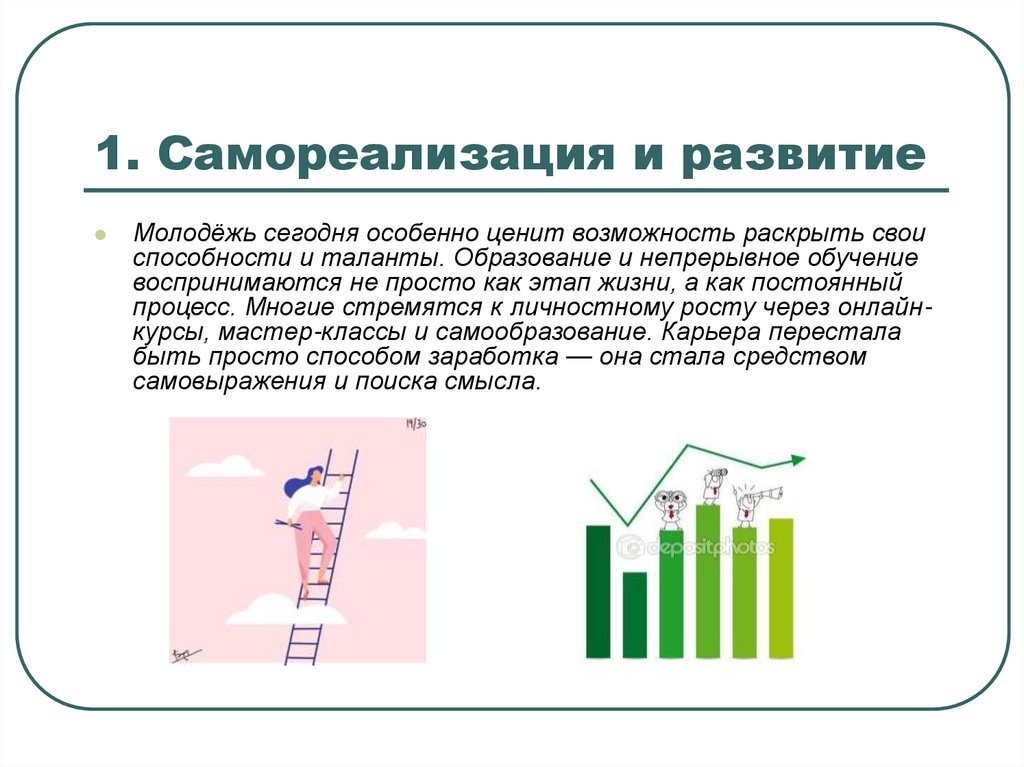 1. Самореализация и развитие

Молодёжь сегодня особенно ценит возможность раскрыть свои способности и таланты. Образование и непрерывное обучение воспринимаются не просто как этап жизни, а как постоянный процесс. Многие стремятся к личностному росту через онлайн-курсы, мастер-классы и самообразование. Карьера перестала быть просто способом заработка — она стала средством самовыражения и поиска смысла.

19/30

depositphotos